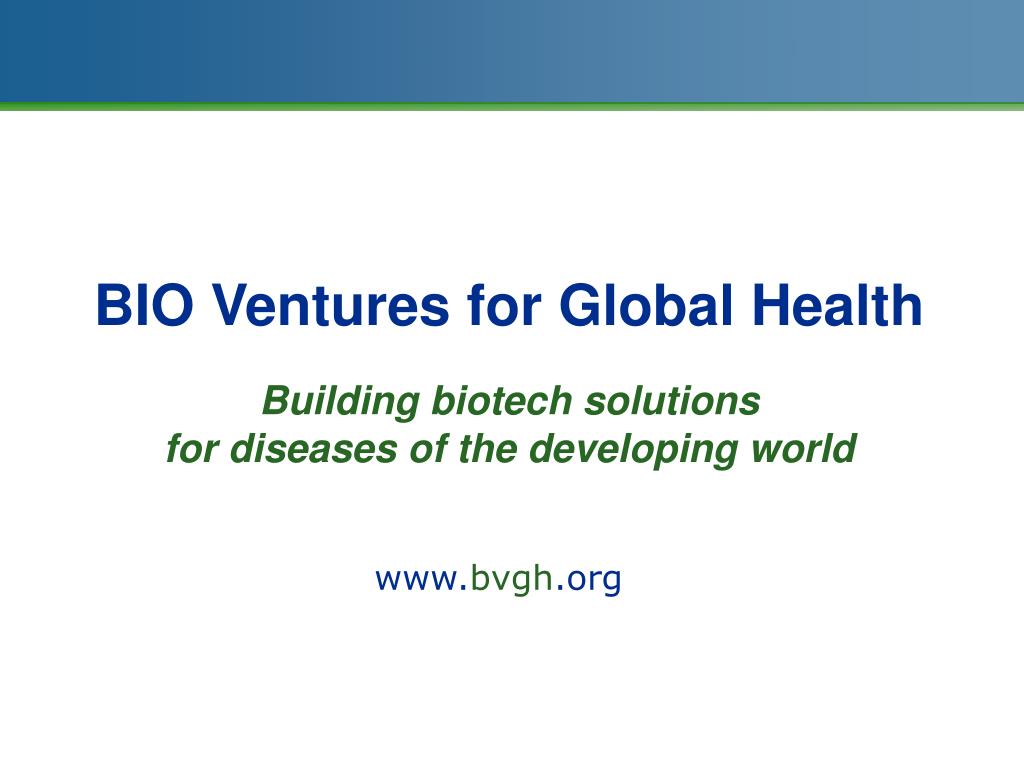 BIO Ventures for Global Health

Building biotech solutions
for diseases of the developing world

www.bvgh.org